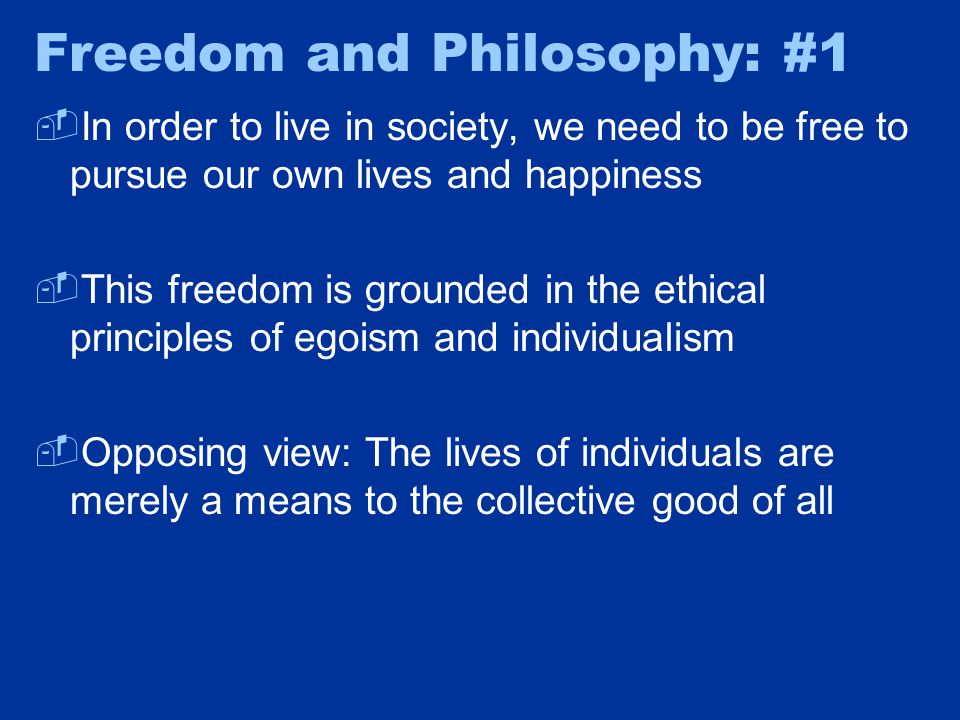 Freedom and Philosophy: #1

In order to live in society, we need to be free to pursue our own lives and happiness

This freedom is grounded in the ethical principles of egoism and individualism

Opposing view: The lives of individuals are merely a means to the collective good of all